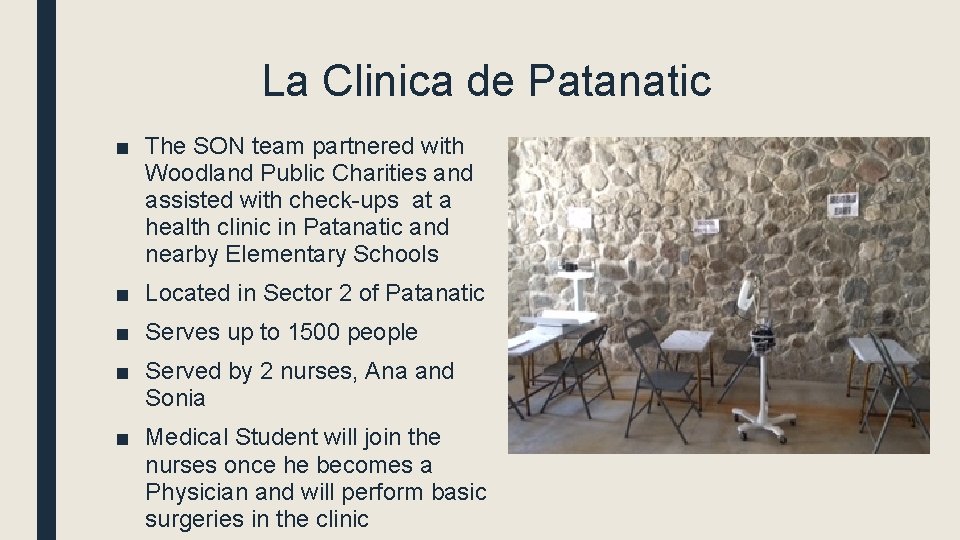 La Clinica de Patanatic

■ The SON team partnered with Woodland Public Charities and assisted with check-ups at a health clinic in Patanatic and nearby Elementary Schools

■ Located in Sector 2 of Patanatic

■ Serves up to 1500 people

■ Served by 2 nurses, Ana and Sonia

■ Medical Student will join the nurses once he becomes a Physician and will perform basic surgeries in the clinic